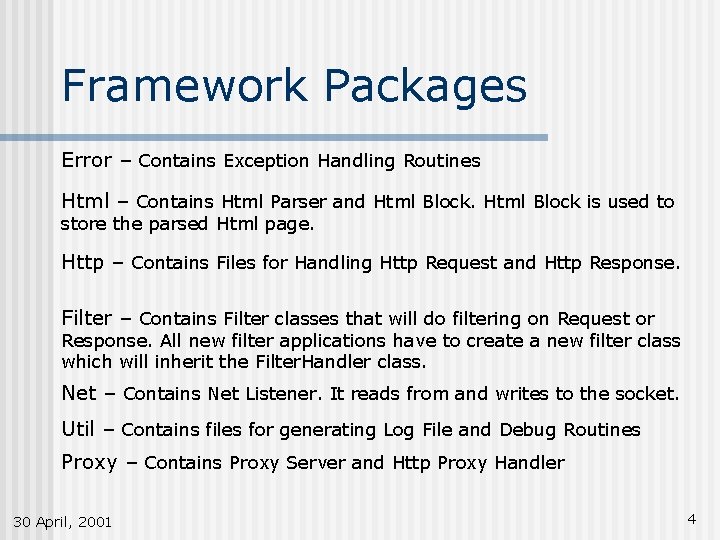 Framework Packages

Error – Contains Exception Handling Routines

Html – Contains Html Parser and Html Block. Html Block is used to store the parsed Html page.

Http – Contains Files for Handling Http Request and Http Response.

Filter – Contains Filter classes that will do filtering on Request or Response. All new filter applications have to create a new filter class which will inherit the FilterHandler class.

Net – Contains Net Listener. It reads from and writes to the socket.

Util – Contains files for generating Log File and Debug Routines

Proxy – Contains Proxy Server and Http Proxy Handler

30 April, 2001

4